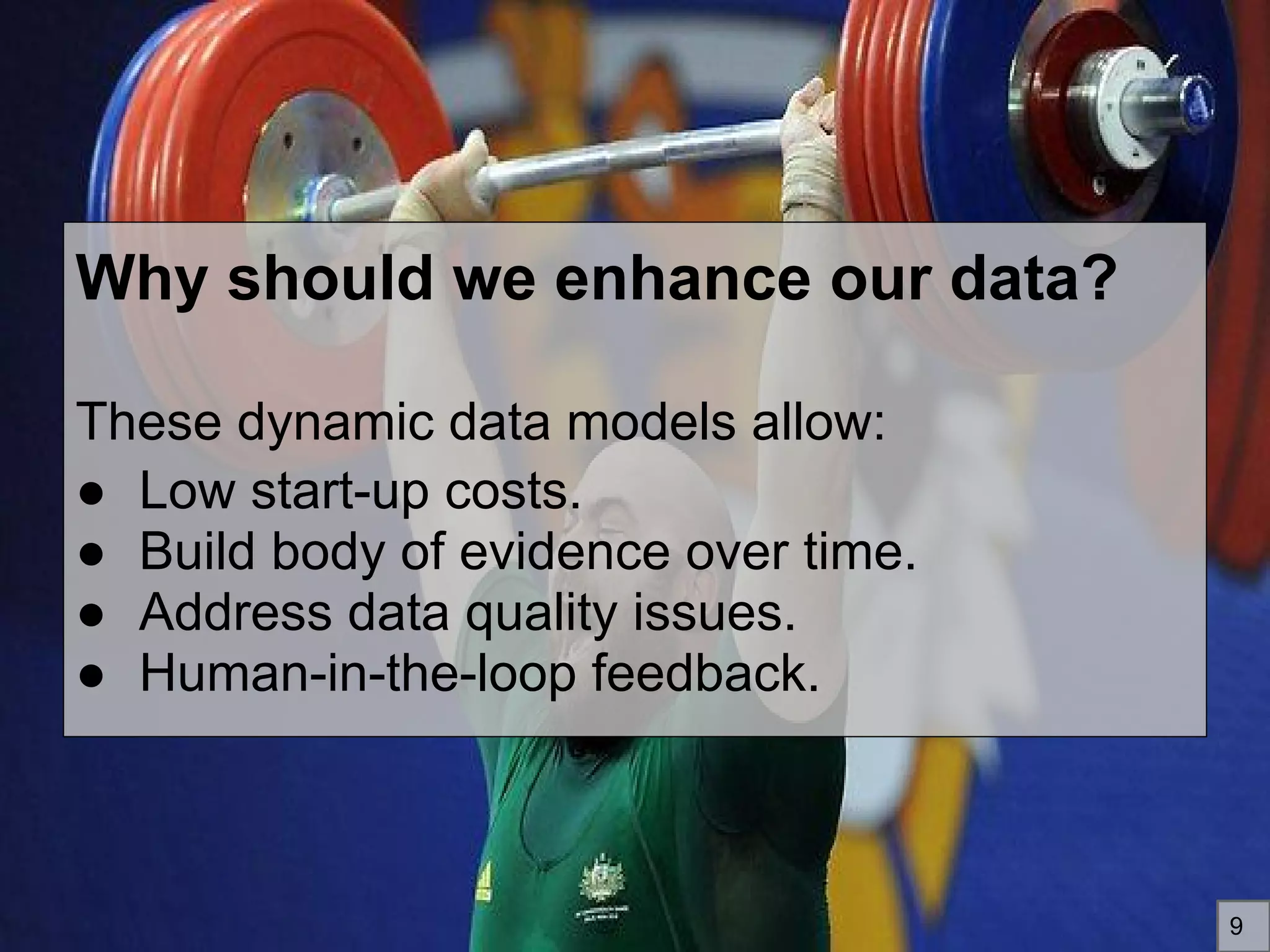 Why should we enhance our data?

These dynamic data models allow:
● Low start-up costs.
● Build body of evidence over time.
● Address data quality issues.
● Human-in-the-loop feedback.

9